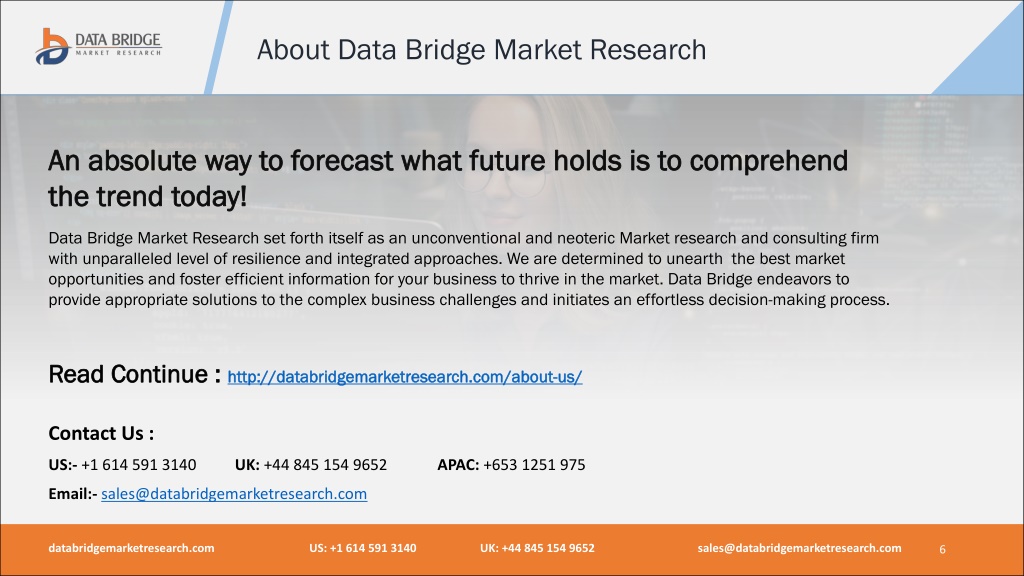 DATA BRIDGE
MARKET RESEARCH

About Data Bridge Market Research

An absolute way to forecast what future holds is to comprehend the trend today!

Data Bridge Market Research set forth itself as an unconventional and neoteric Market research and consulting firm with unparalleled level of resilience and integrated approaches. We are determined to unearth the best market opportunities and foster efficient information for your business to thrive in the market. Data Bridge endeavors to provide appropriate solutions to the complex business challenges and initiates an effortless decision-making process.

Read Continue : http://databridgemarketresearch.com/about-us/

Contact Us :

US:- +1 614 591 3140 UK: +44 845 154 9652 APAC: +653 1251 975

Email:- sales@databridgemarketresearch.com

databridgemarketresearch.com US: +1 614 591 3140 UK: +44 845 154 9652 sales@databridgemarketresearch.com 6